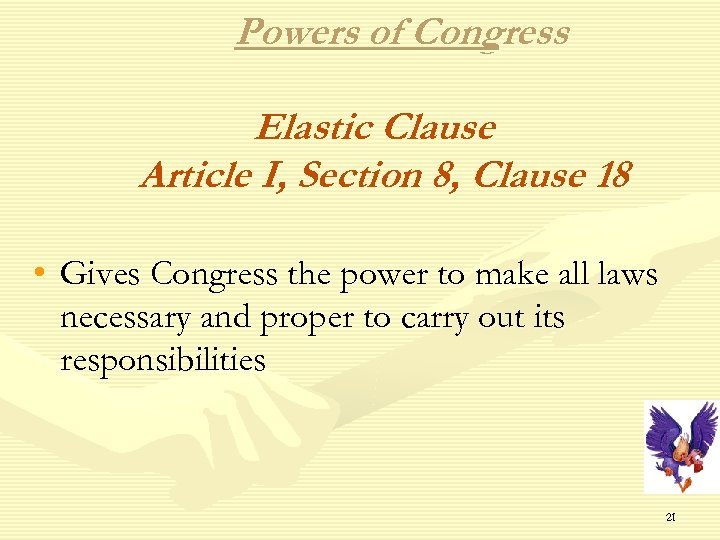 Powers of Congress

Elastic Clause
Article I, Section 8, Clause 18

• Gives Congress the power to make all laws necessary and proper to carry out its responsibilities

21